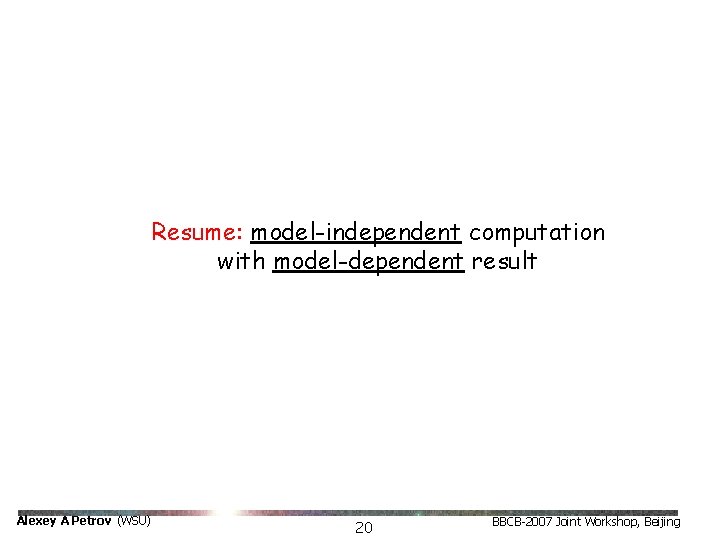 Resume: model-independent computation with model-dependent result

Alexey A Petrov (WSU)

20

BBCB-2007 Joint Workshop, Beijing